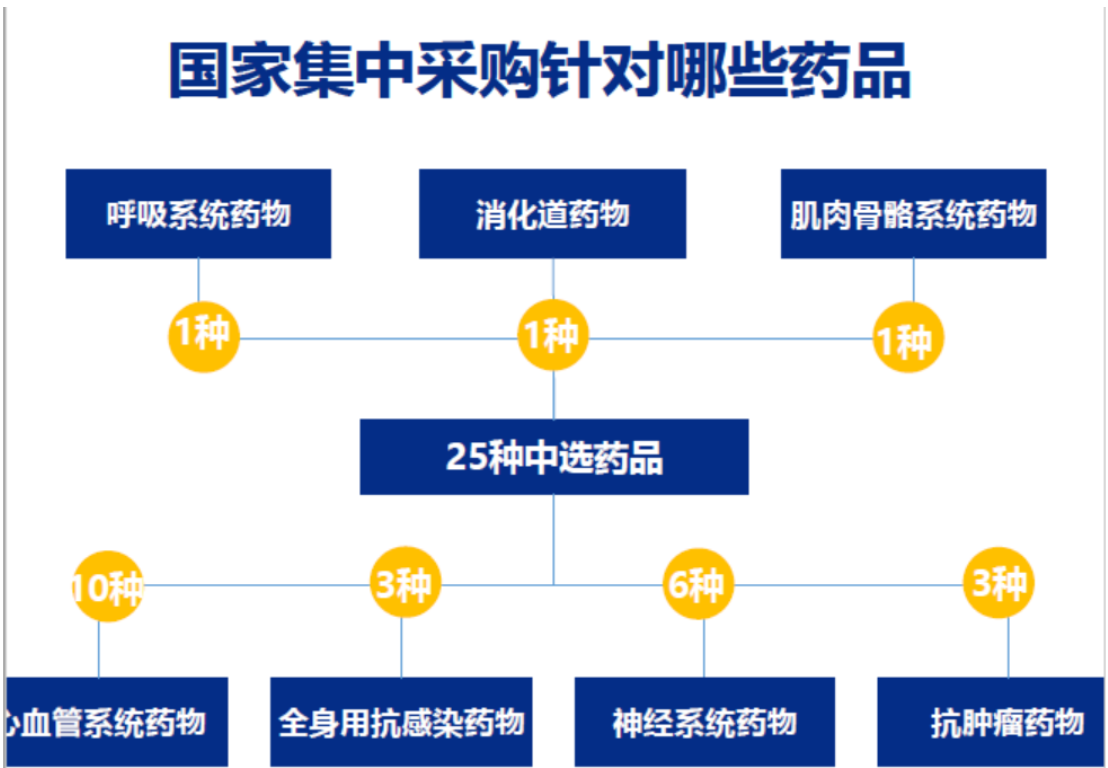 国家集中采购针对哪些药品

呼吸系统药物

消化道药物

肌肉骨骼系统药物

1种

1种

1种

25种中选药品

10种

3种

6种

3种

心血管系统药物

全身用抗感染药物

神经系统药物

抗肿瘤药物